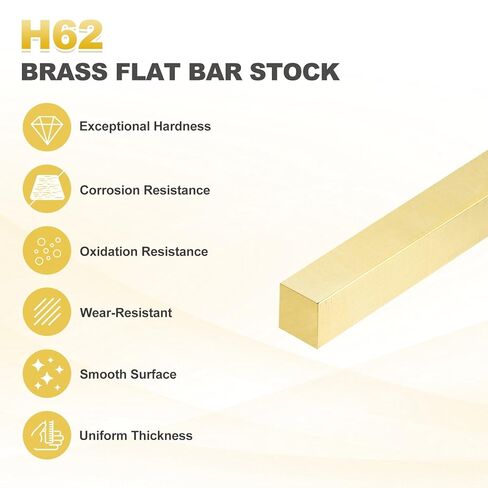 H62
BRASS FLAT BAR STOCK

Exceptional Hardness

Corrosion Resistance

Oxidation Resistance

Wear-Resistant

Smooth Surface

Uniform Thickness